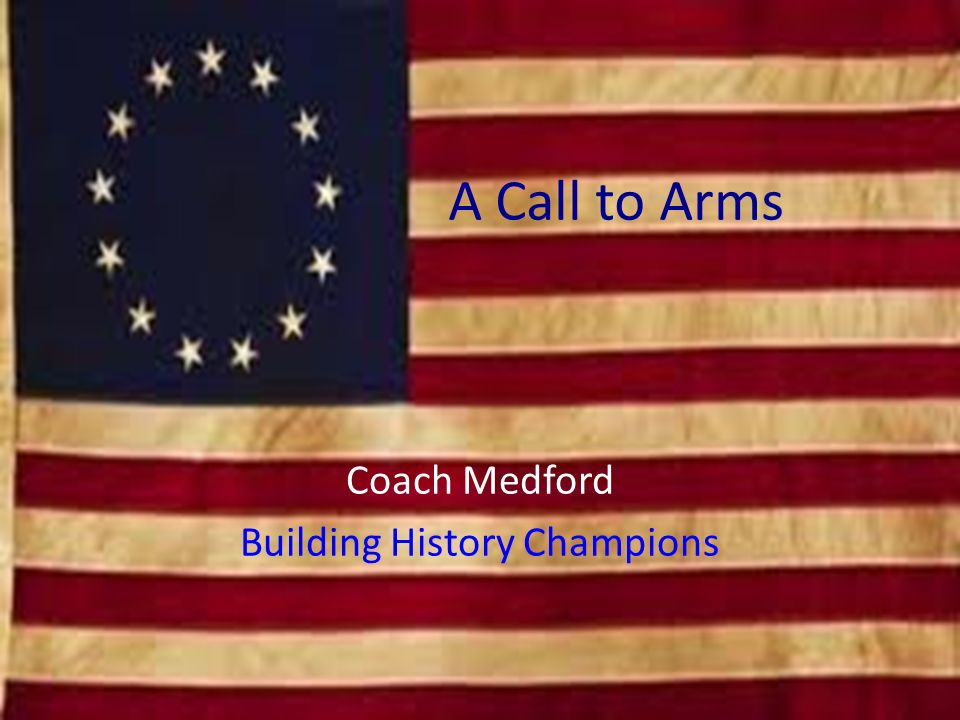 A Call to Arms

Coach Medford

Building History Champions